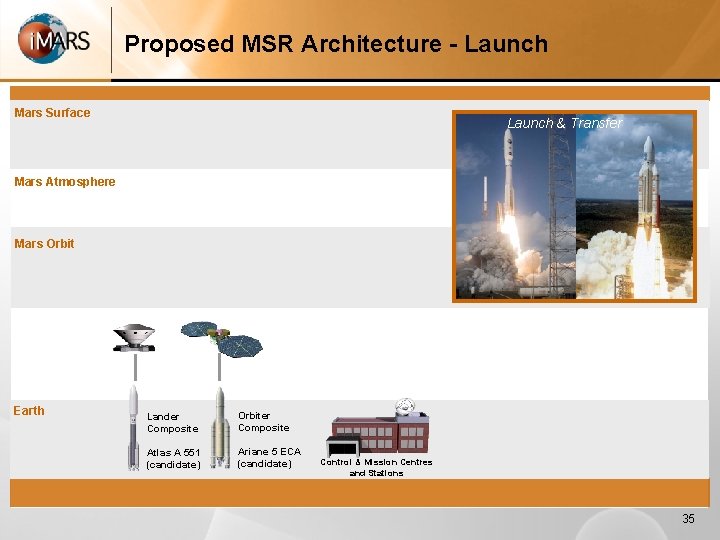 iMARS

Proposed MSR Architecture - Launch

Mars Surface

Launch & Transfer

Mars Atmosphere

Mars Orbit

Earth

Lander Composite

Atlas A 551 (candidate)

Orbiter Composite

Ariane 5 ECA (candidate)

Control & Mission Centres and Stations

35